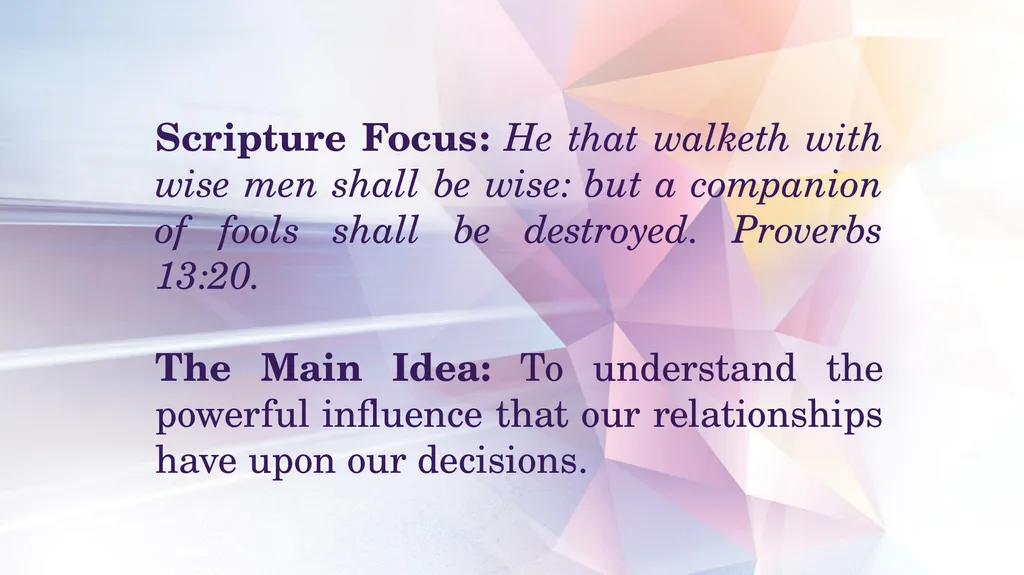 Scripture Focus: He that walketh with wise men shall be wise: but a companion of fools shall be destroyed. Proverbs 13:20.

The Main Idea: To understand the powerful influence that our relationships have upon our decisions.